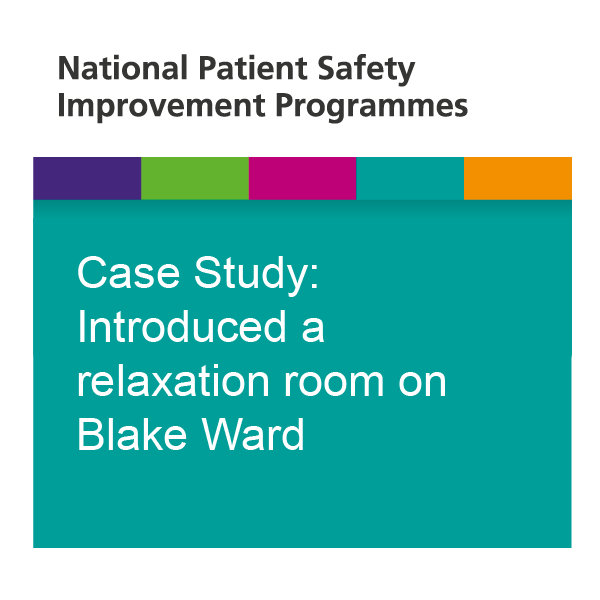 National Patient Safety Improvement Programmes

Case Study: Introduced a relaxation room on Blake Ward